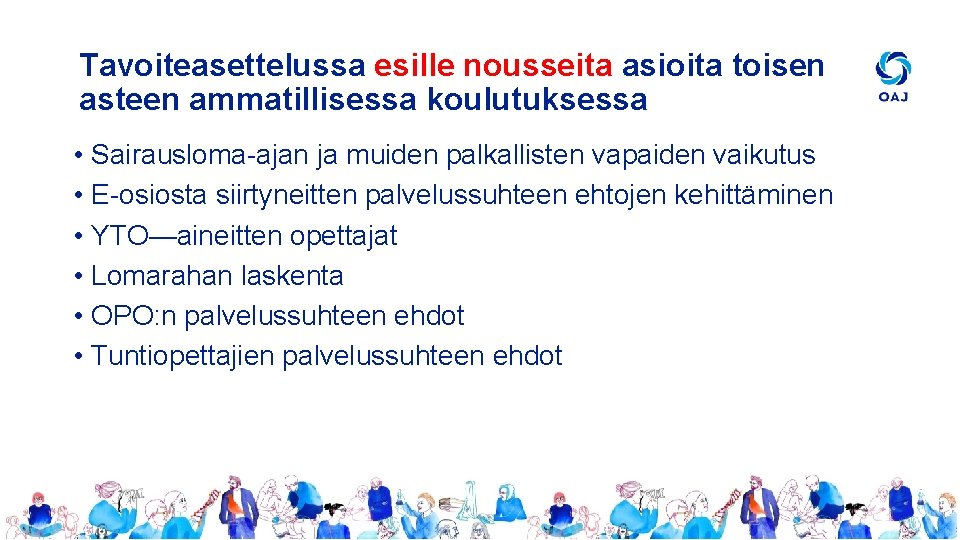 Tavoiteasettelussa esille nousseita asioita toisen asteen ammatillisessa koulutuksessa

OAJ

• Sairausloma-ajan ja muiden palkallisten vapaiden vaikutus
• E-osiosta siirtyneitten palvelussuhteen ehtojen kehittäminen
• YTO—aineitten opettajat
• Lomarahan laskenta
• OPO:n palvelussuhteen ehdot
• Tuntiopettajien palvelussuhteen ehdot